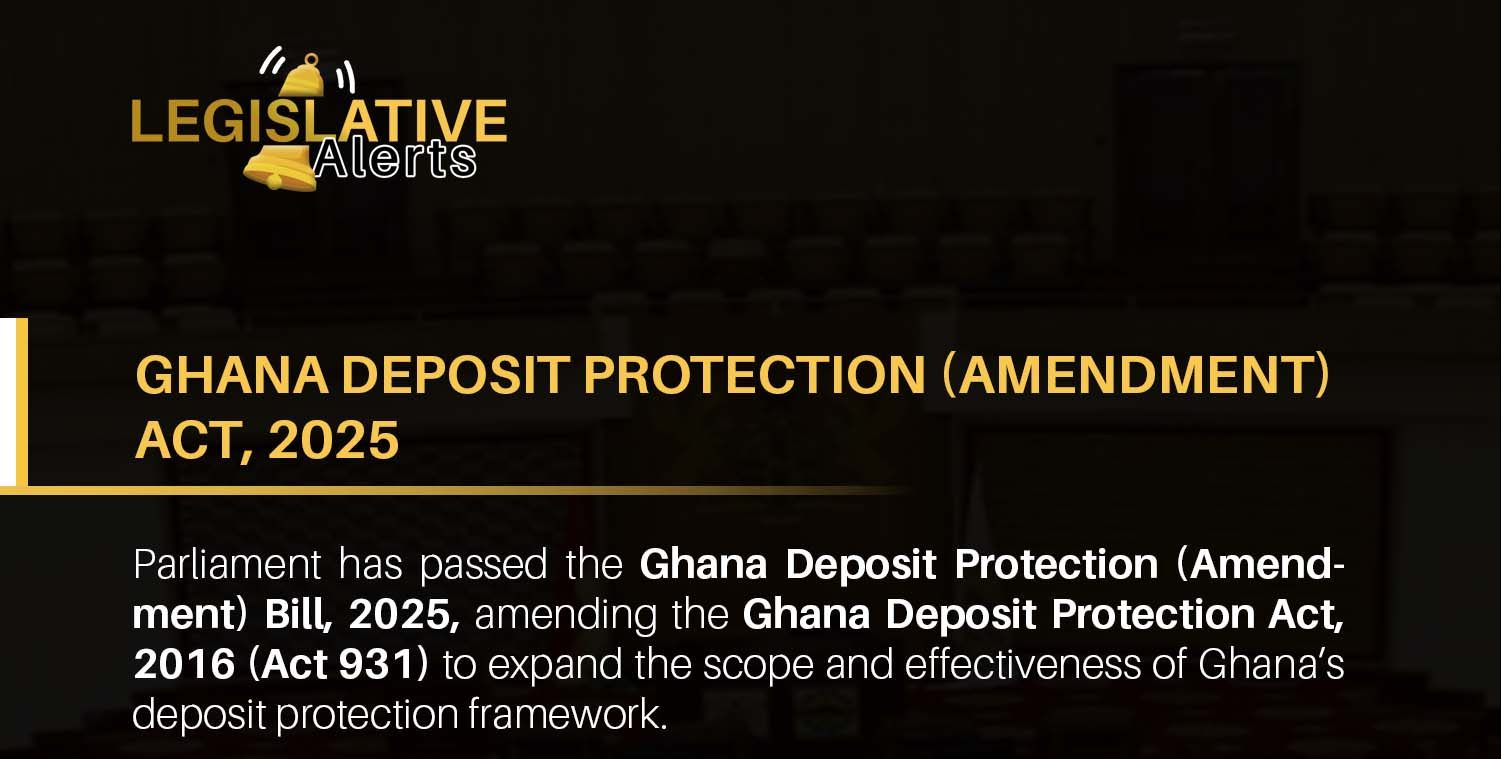 LEGISLATIVE Alerts

GHANA DEPOSIT PROTECTION (AMENDMENT) ACT, 2025

Parliament has passed the Ghana Deposit Protection (Amendment) Bill, 2025, amending the Ghana Deposit Protection Act, 2016 (Act 931) to expand the scope and effectiveness of Ghana's deposit protection framework.